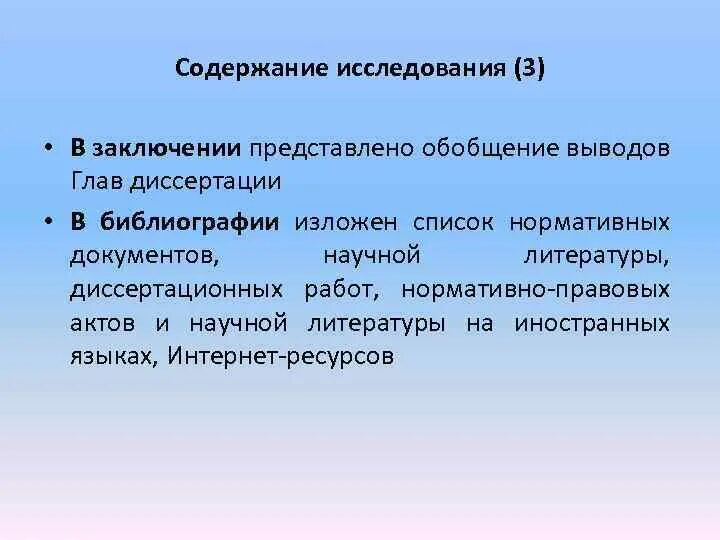 Содержание исследования (3)

• В заключении представлено обобщение выводов Глав диссертации

• В библиографии изложен список нормативных документов, научной литературы, диссертационных работ, нормативно-правовых актов и научной литературы на иностранных языках, Интернет-ресурсов